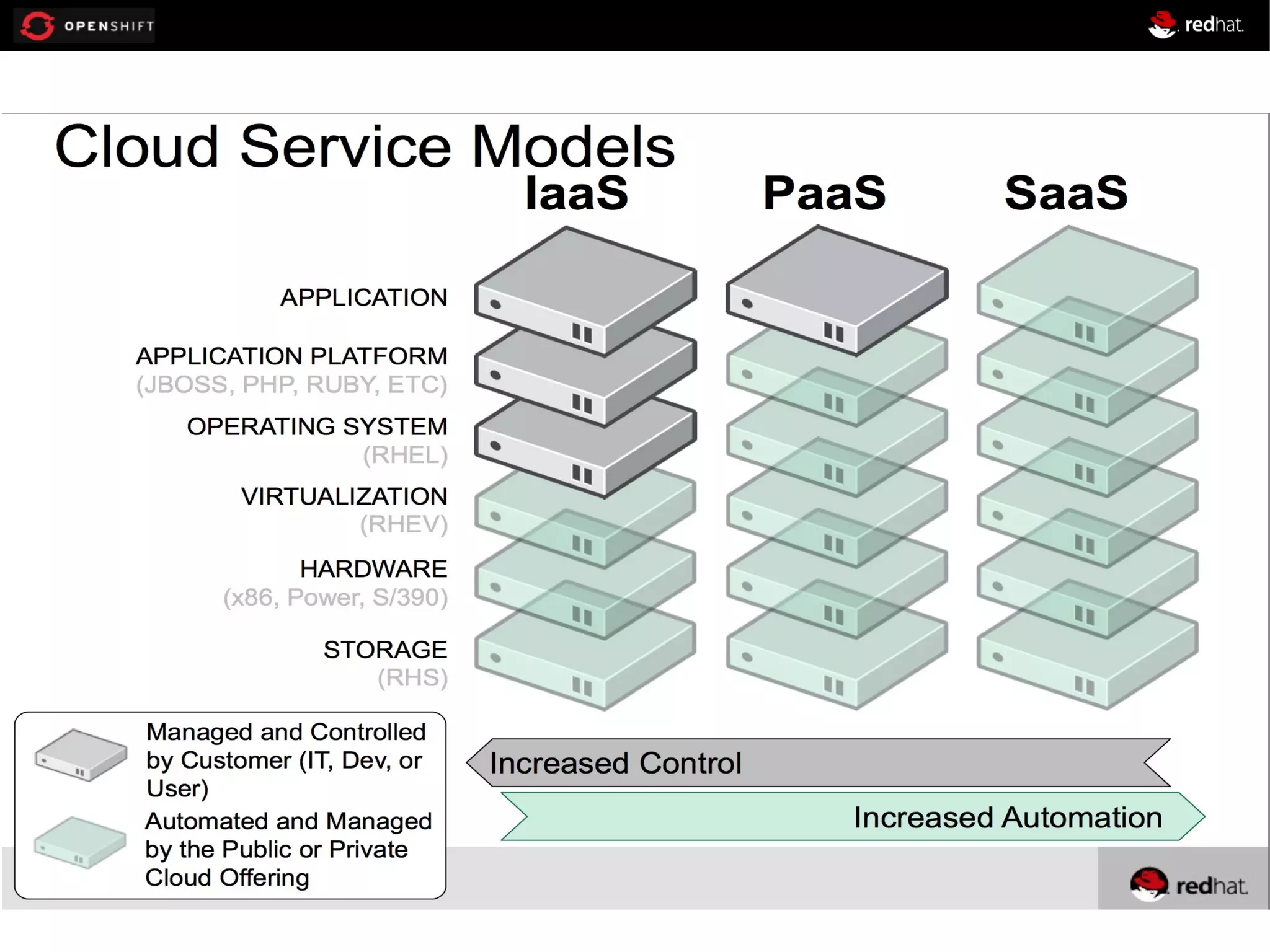 OPENSHIFT

redhat.

Cloud Service Models

IaaS

PaaS

SaaS

APPLICATION

APPLICATION PLATFORM
(JBOSS, PHP, RUBY, ETC)

OPERATING SYSTEM
(RHEL)

VIRTUALIZATION
(RHEV)

HARDWARE
(x86, Power, S/390)

STORAGE
(RHS)

Managed and Controlled by Customer (IT, Dev, or User)

Automated and Managed by the Public or Private Cloud Offering

Increased Control

Increased Automation

redhat.